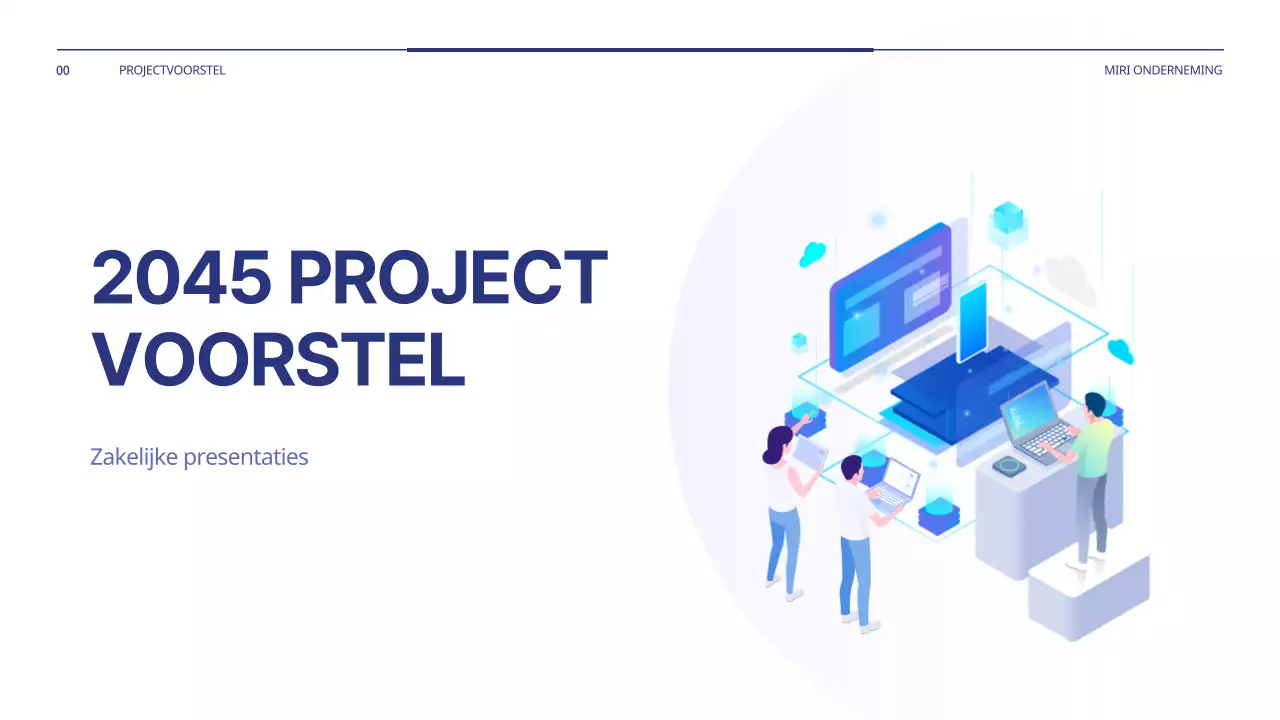 00 PROJECTVOORSTEL

MIRI ONDERNEMING

2045 PROJECT VOORSTEL

Zakelijke presentaties